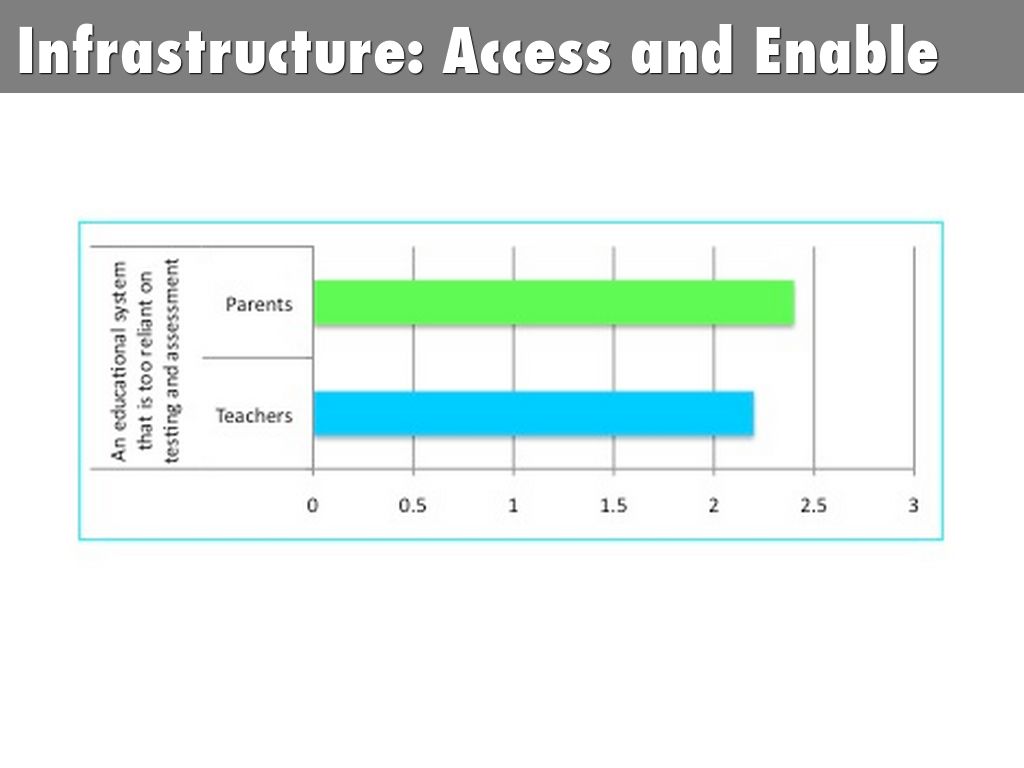 Infrastructure: Access and Enable

An educational system that is too reliant on testing and assessment

Parents

Teachers

0 0.5 1 1.5 2 2.5 3